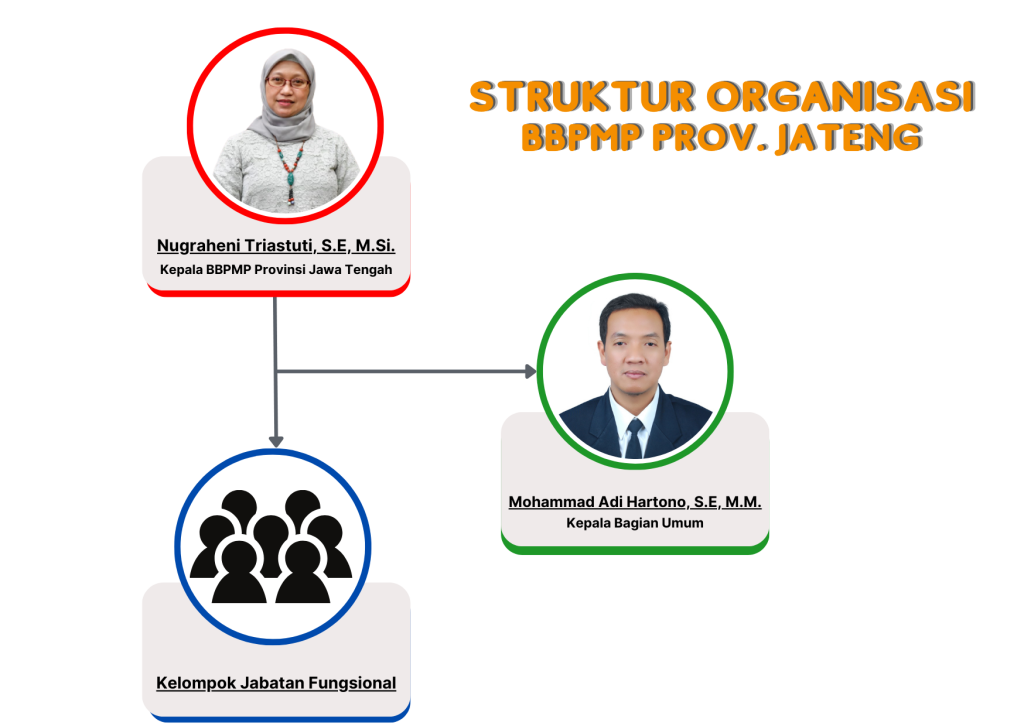 STRUKTUR ORGANISASI
BBPMP PROV. JATENG

Nugraheni Triastuti, S.E, M.Si.
Kepala BBPMP Provinsi Jawa Tengah

Mohammad Adi Hartono, S.E, M.M.
Kepala Bagian Umum

Kelompok Jabatan Fungsional